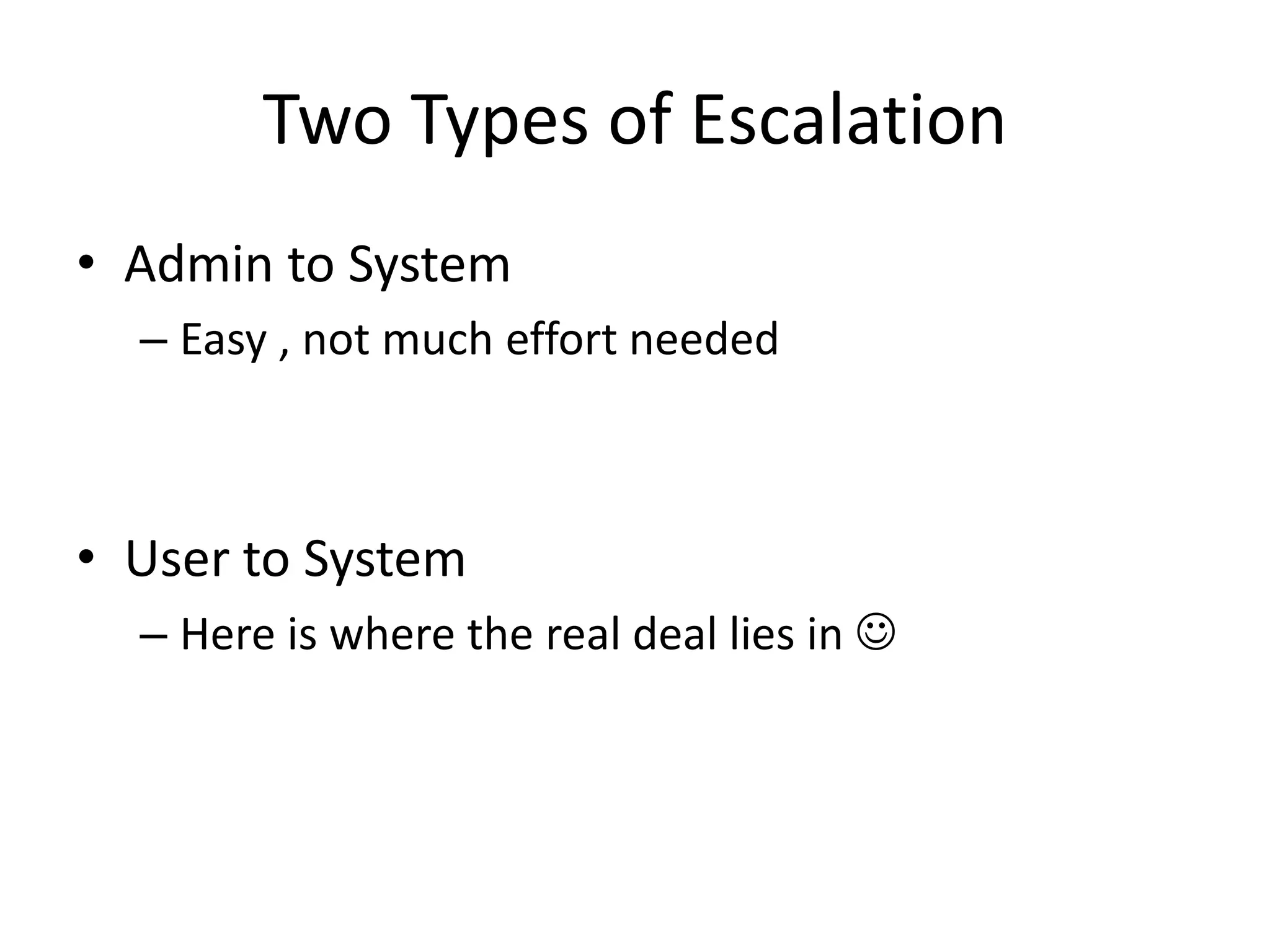 Two Types of Escalation

• Admin to System
– Easy , not much effort needed

• User to System
– Here is where the real deal lies in ☺